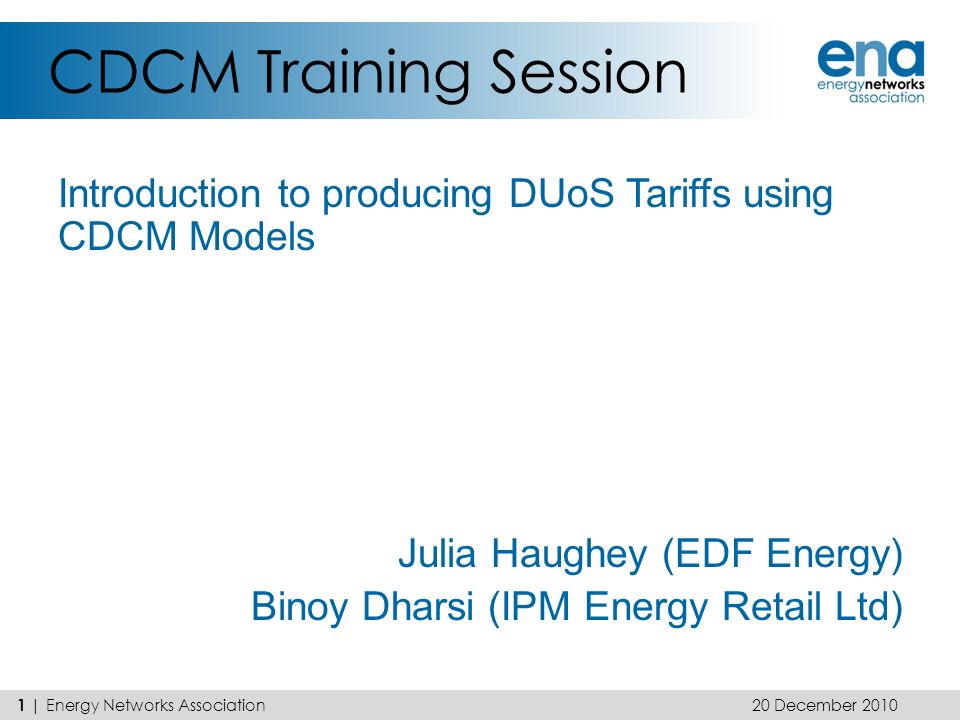 CDCM Training Session

ena
energynetworks
association

Introduction to producing DUoS Tariffs using CDCM Models

Julia Haughey (EDF Energy)
Binoy Dharsi (IPM Energy Retail Ltd)

1 | Energy Networks Association

20 December 2010